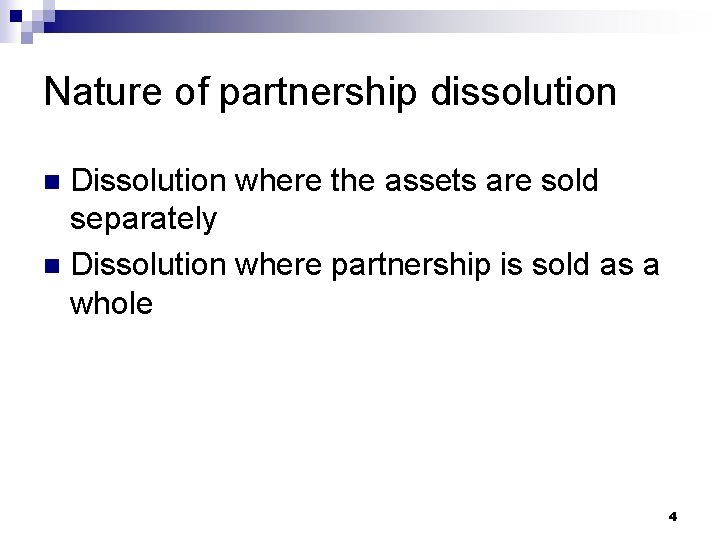 Nature of partnership dissolution

Dissolution where the assets are sold separately

Dissolution where partnership is sold as a whole

4